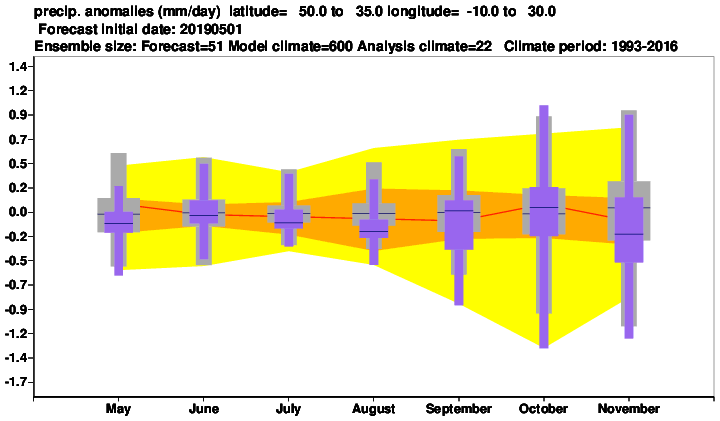 precip. anomalies (mm/day) latitude= 50.0 to 35.0 longitude= -10.0 to 30.0
Forecast initial date: 20190501
Ensemble size: Forecast=51 Model climate=600 Analysis climate=22 Climate period: 1993-2016

1.4
1.2
0.9
0.7
0.5
0.2
0.0
-0.2
-0.5
-0.7
-0.9
-1.2
-1.4
-1.7

May
June
July
August
September
October
November